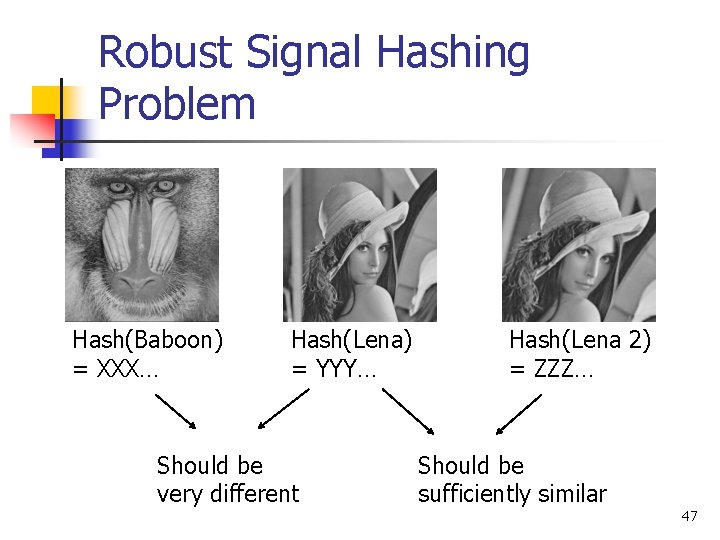 Robust Signal Hashing Problem

Hash(Baboon) = XXX…

Hash(Lena) = YYY…

Hash(Lena 2) = ZZZ…

Should be very different

Should be sufficiently similar

47